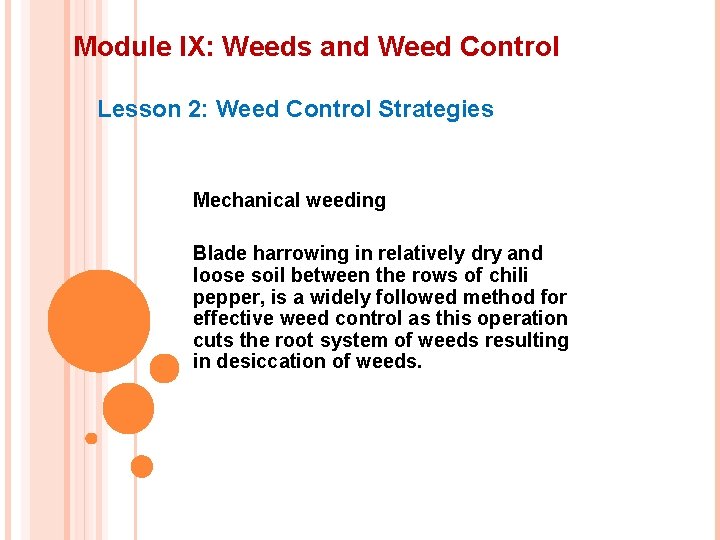 Module IX: Weeds and Weed Control

Lesson 2: Weed Control Strategies

Mechanical weeding

Blade harrowing in relatively dry and loose soil between the rows of chili pepper, is a widely followed method for effective weed control as this operation cuts the root system of weeds resulting in desiccation of weeds.